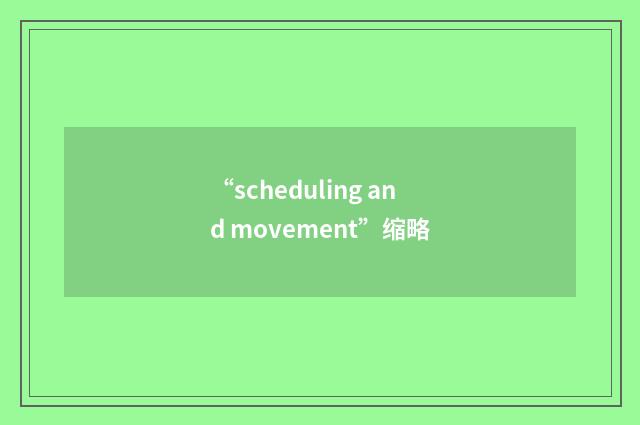 “scheduling and movement”缩略